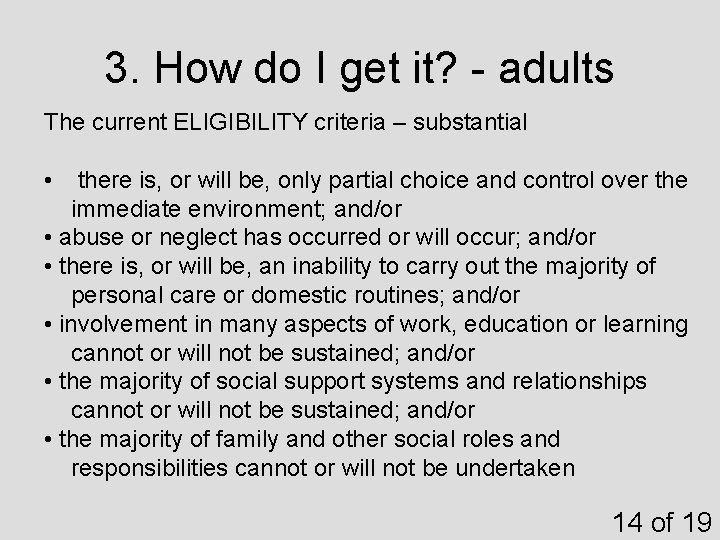 3. How do I get it? - adults

The current ELIGIBILITY criteria – substantial

• there is, or will be, only partial choice and control over the immediate environment; and/or
• abuse or neglect has occurred or will occur; and/or
• there is, or will be, an inability to carry out the majority of personal care or domestic routines; and/or
• involvement in many aspects of work, education or learning cannot or will not be sustained; and/or
• the majority of social support systems and relationships cannot or will not be sustained; and/or
• the majority of family and other social roles and responsibilities cannot or will not be undertaken

14 of 19